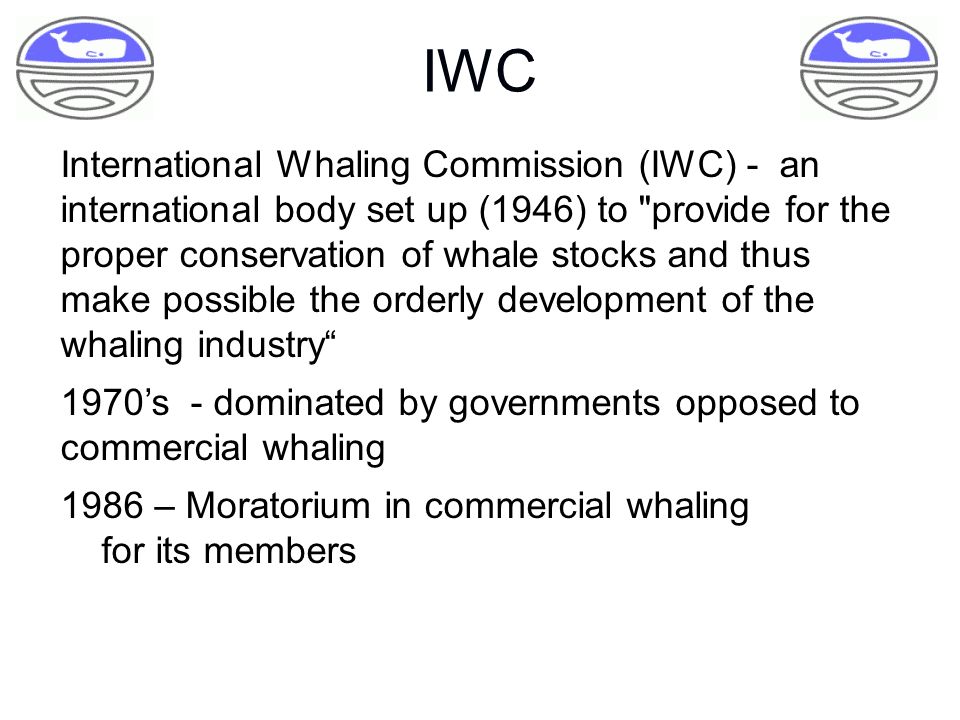 IWC

International Whaling Commission (IWC) - an international body set up (1946) to "provide for the proper conservation of whale stocks and thus make possible the orderly development of the whaling industry“

1970’s - dominated by governments opposed to commercial whaling

1986 – Moratorium in commercial whaling for its members